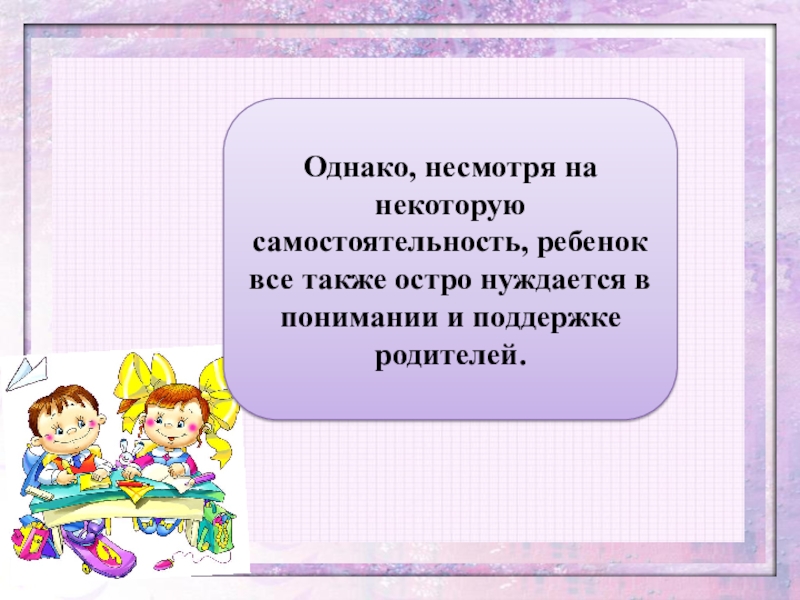 Однако, несмотря на некоторую самостоятельность, ребенок все также остро нуждается в понимании и поддержке родителей.